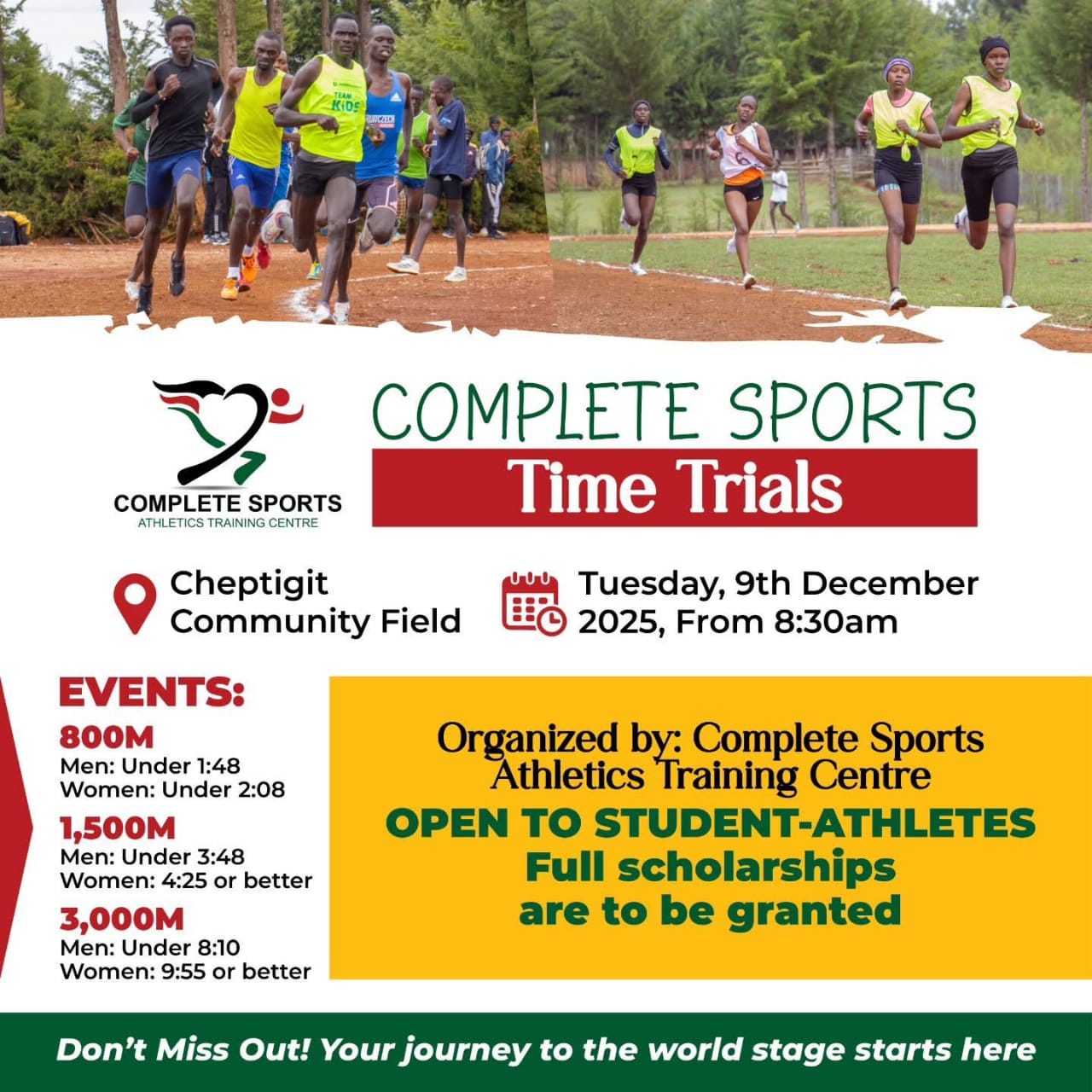 TEAM KIDS

COMPLETE SPORTS
ATHLETICS TRAINING CENTRE

COMPLETE SPORTS
Time Trials

Cheptigit Community Field

Tuesday, 9th December 2025, From 8:30am

EVENTS:
800M
Men: Under 1:48
Women: Under 2:08
1,500M
Men: Under 3:48
Women: 4:25 or better
3,000M
Men: Under 8:10
Women: 9:55 or better

Organized by: Complete Sports Athletics Training Centre
OPEN TO STUDENT-ATHLETES
Full scholarships are to be granted

Don't Miss Out! Your journey to the world stage starts here